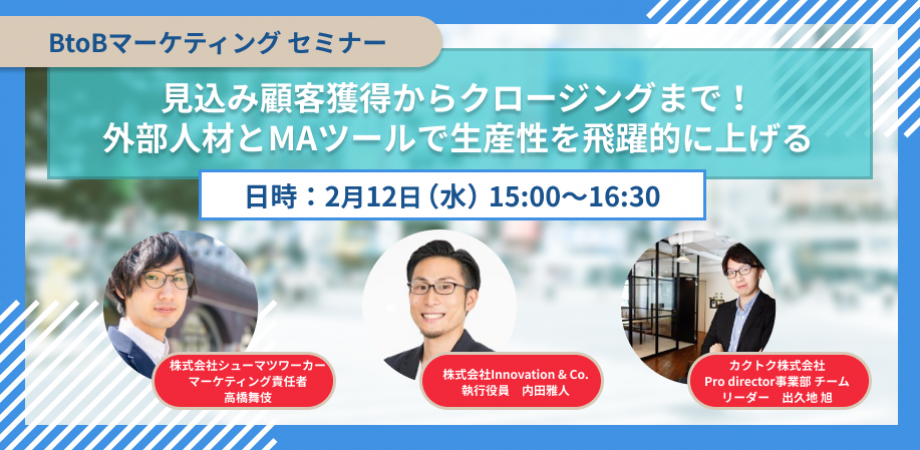 BtoBマーケティング セミナー

見込み顧客獲得からクロージングまで！
外部人材とMAツールで生産性を飛躍的に上げる

日時：2月12日（水）15:00〜16:30

株式会社シューマツワーカー
マーケティング責任者
高橋舞伎

株式会社Innovation & Co.
執行役員　内田雅人

カクトク株式会社
Pro director事業部 チーム
リーダー　出久地 旭